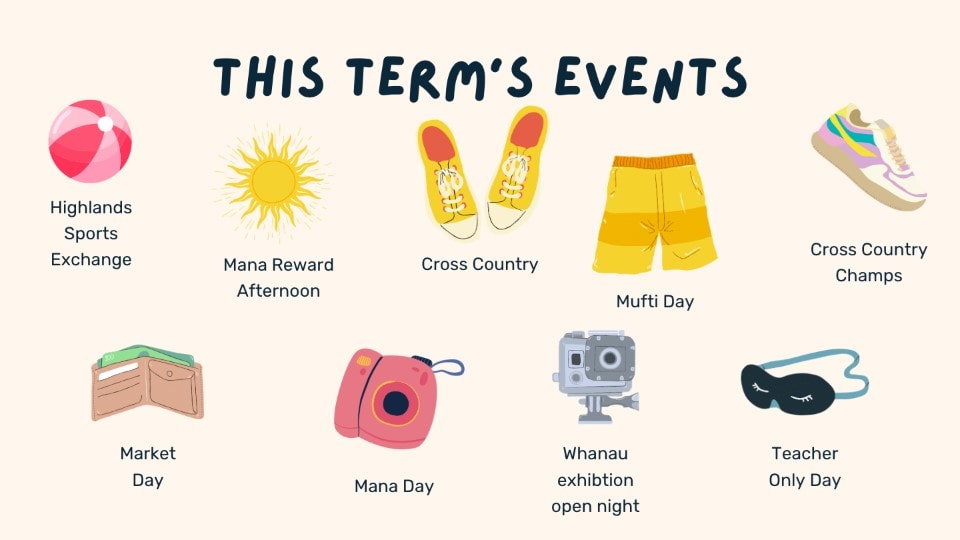 THIS TERM'S EVENTS

Highlands Sports Exchange

Mana Reward Afternoon

Cross Country

Mufti Day

Cross Country Champs

Market Day

Mana Day

Whanau exhibtion open night

Teacher Only Day